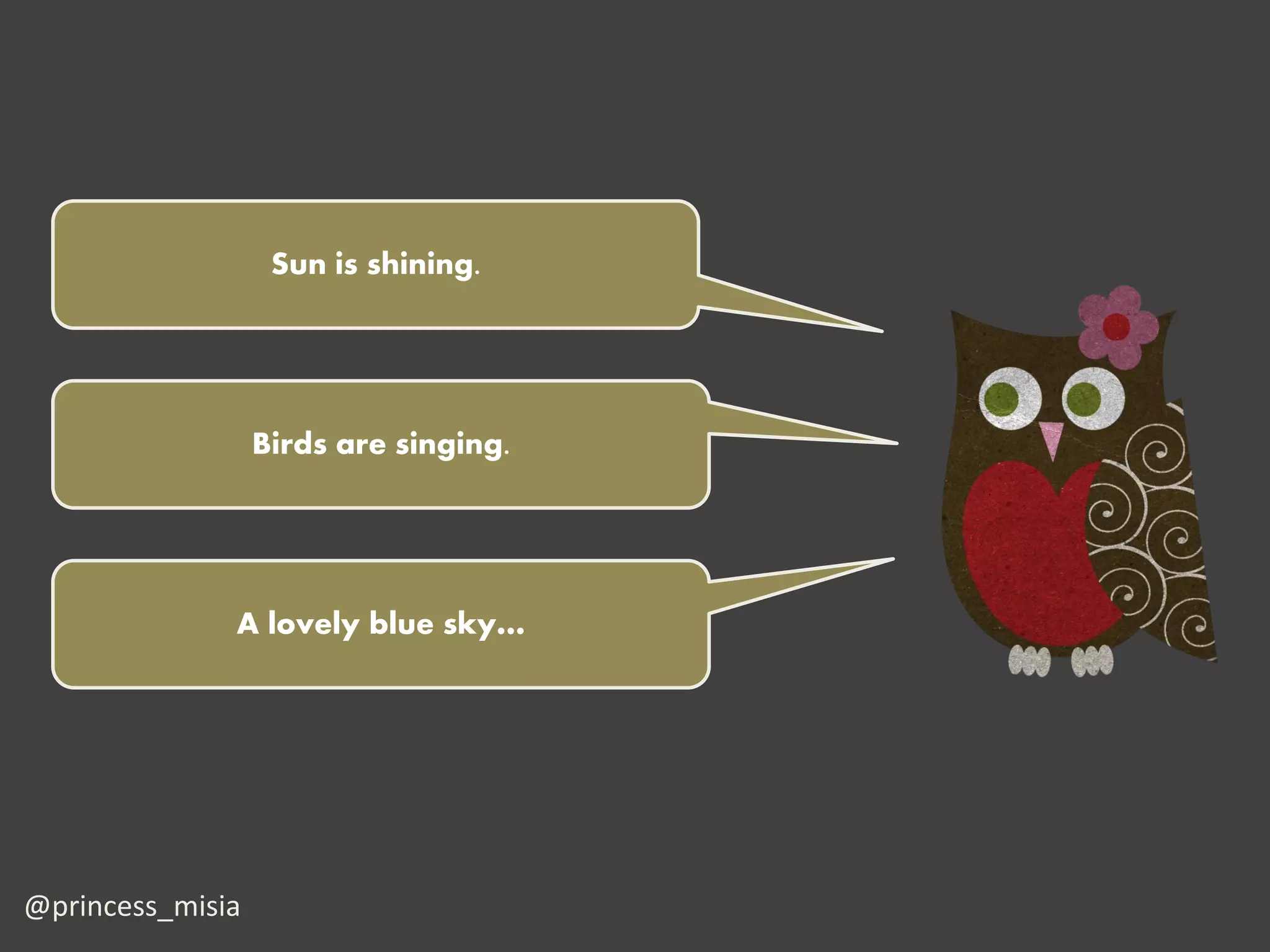 Sun is shining.

Birds are singing.

A lovely blue sky...

@princess_misia